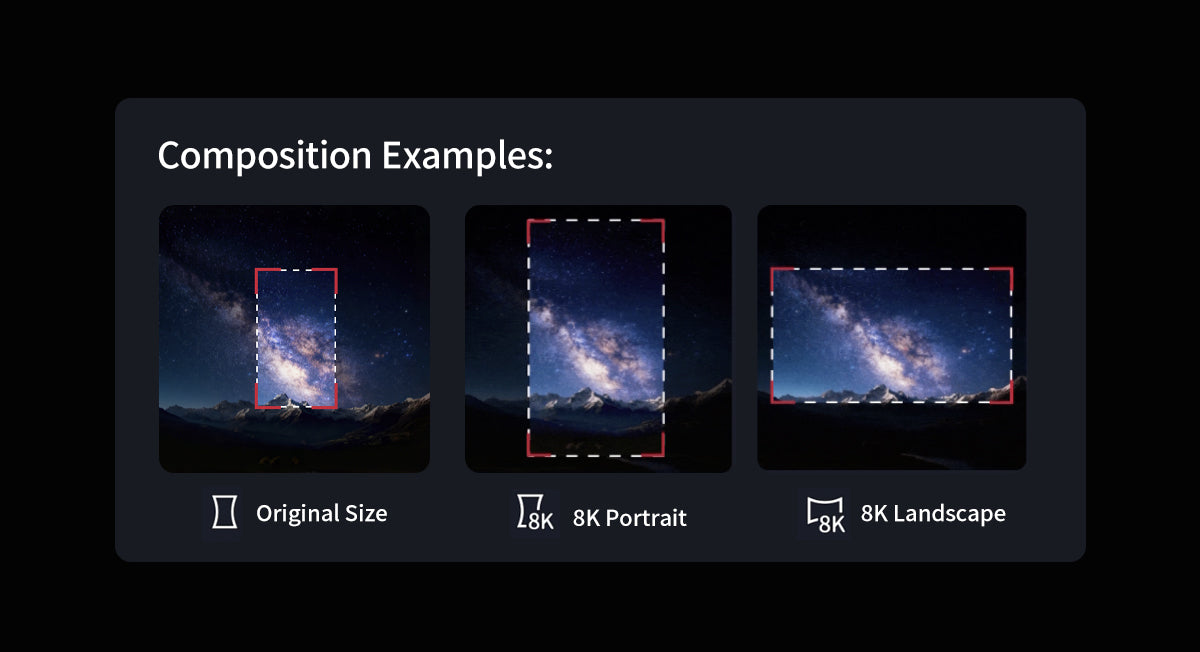 Composition Examples:

Original Size

8K 8K Portrait

8K 8K Landscape